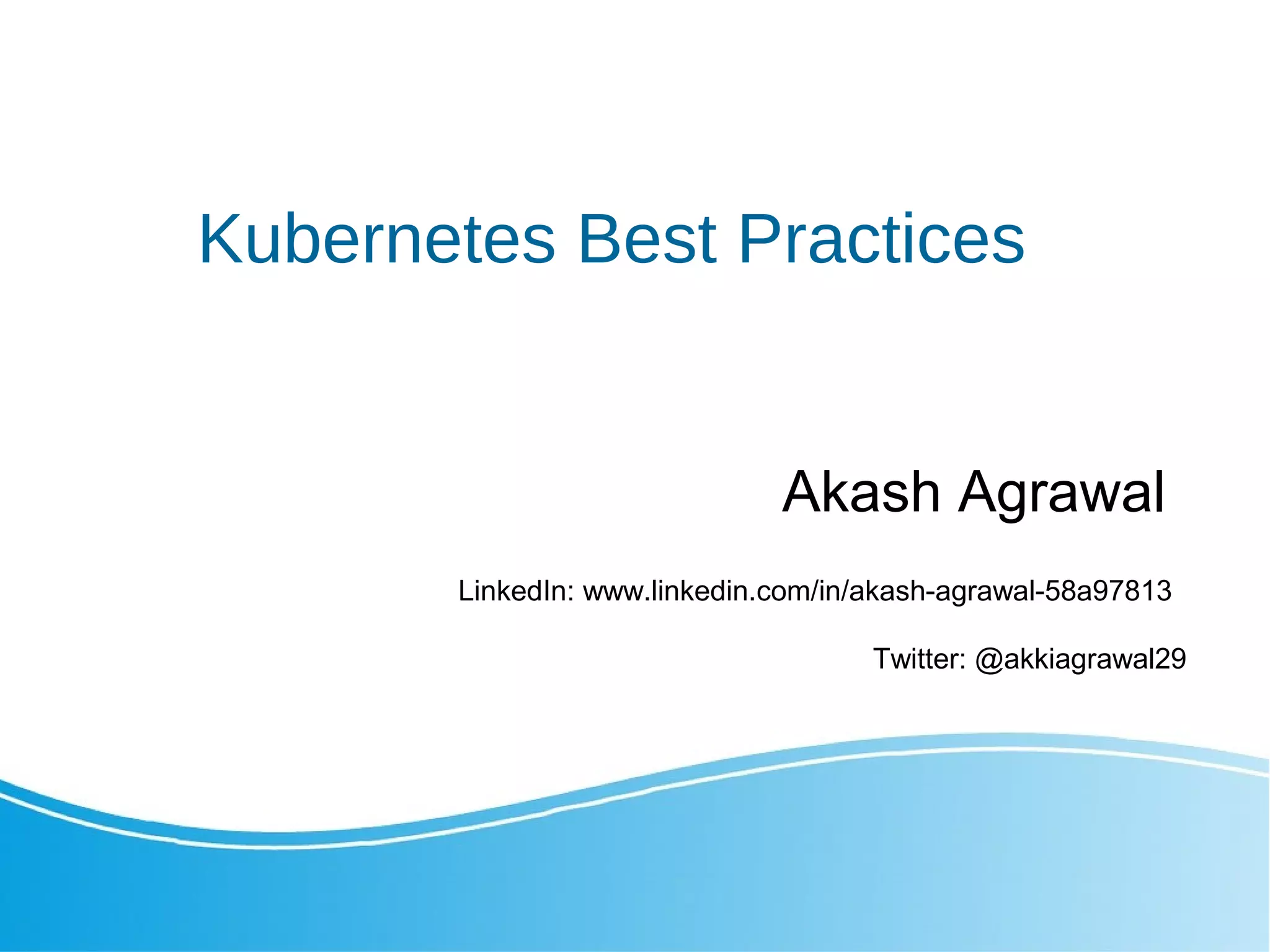 Kubernetes Best Practices

Akash Agrawal

LinkedIn: www.linkedin.com/in/akash-agrawal-58a97813

Twitter: @akkiagrawal29